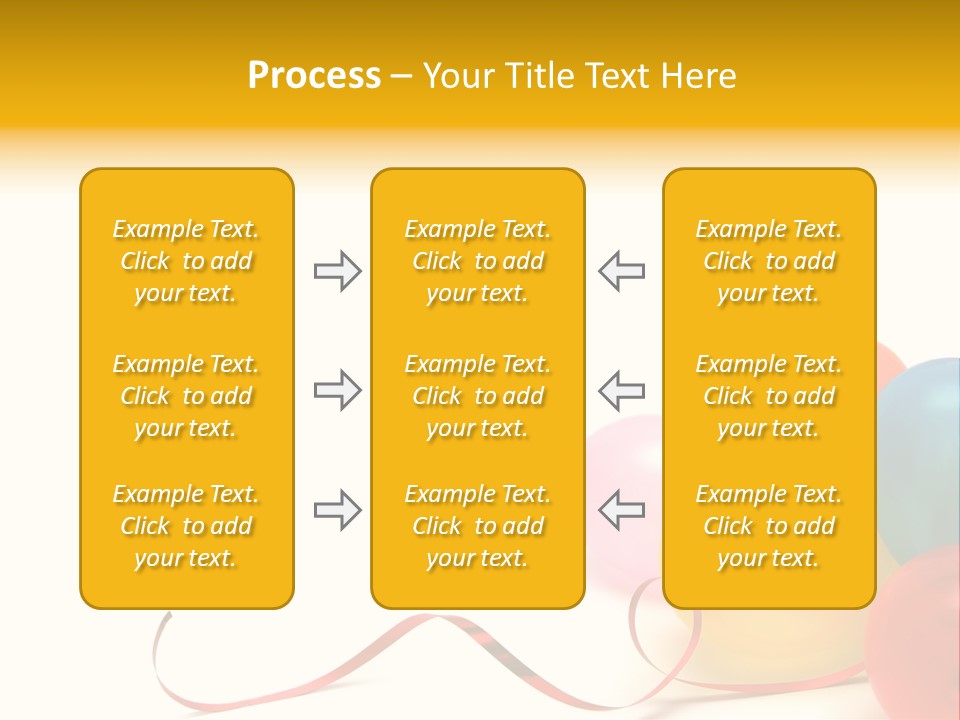 Process – Your Title Text Here

Example Text. Click to add your text.

Example Text. Click to add your text.

Example Text. Click to add your text.

Example Text. Click to add your text.

Example Text. Click to add your text.

Example Text. Click to add your text.

Example Text. Click to add your text.

Example Text. Click to add your text.

Example Text. Click to add your text.